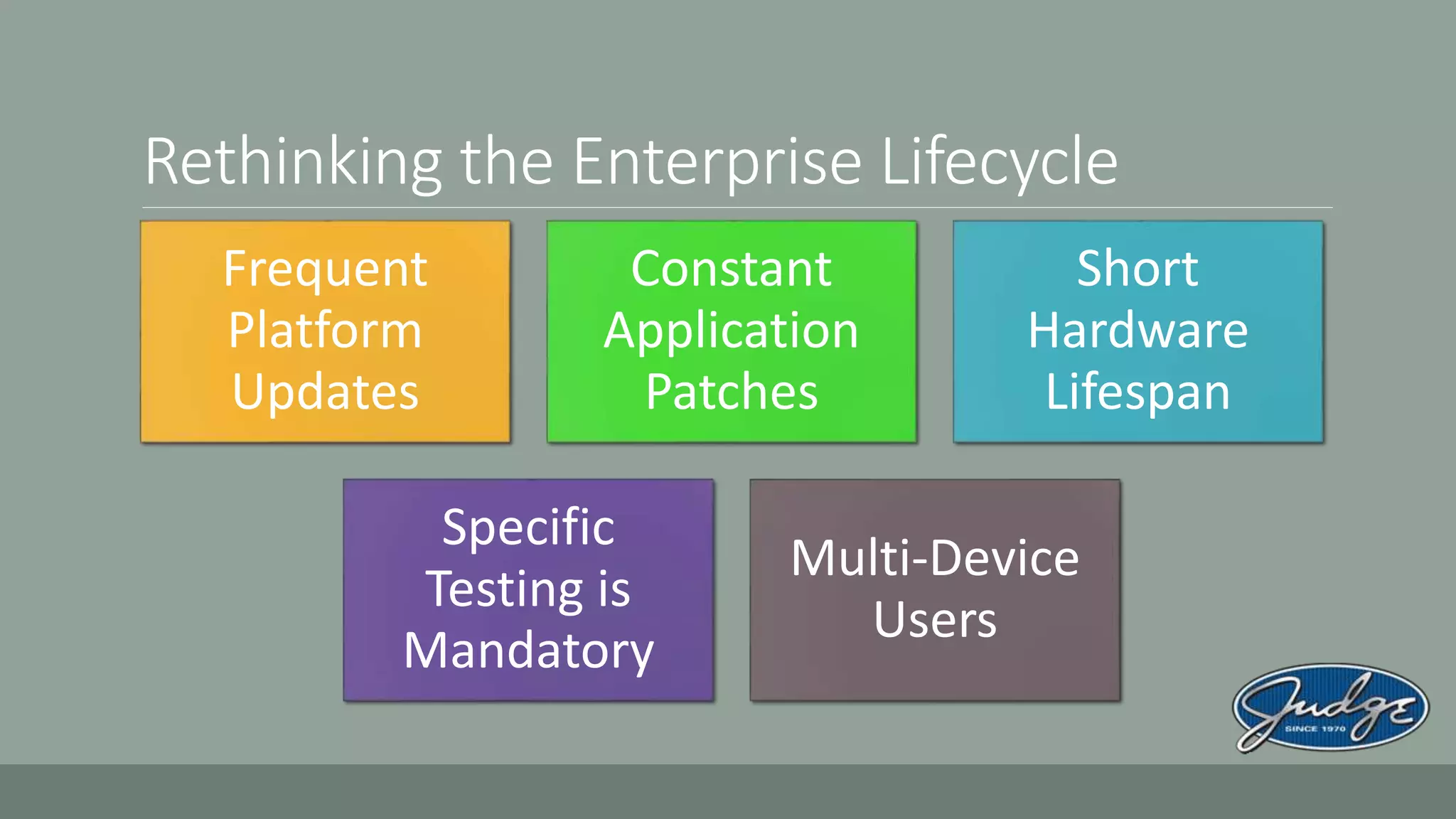 Rethinking the Enterprise Lifecycle

Frequent Platform Updates

Constant Application Patches

Short Hardware Lifespan

Specific Testing is Mandatory

Multi-Device Users

Judge
SINCE 1970